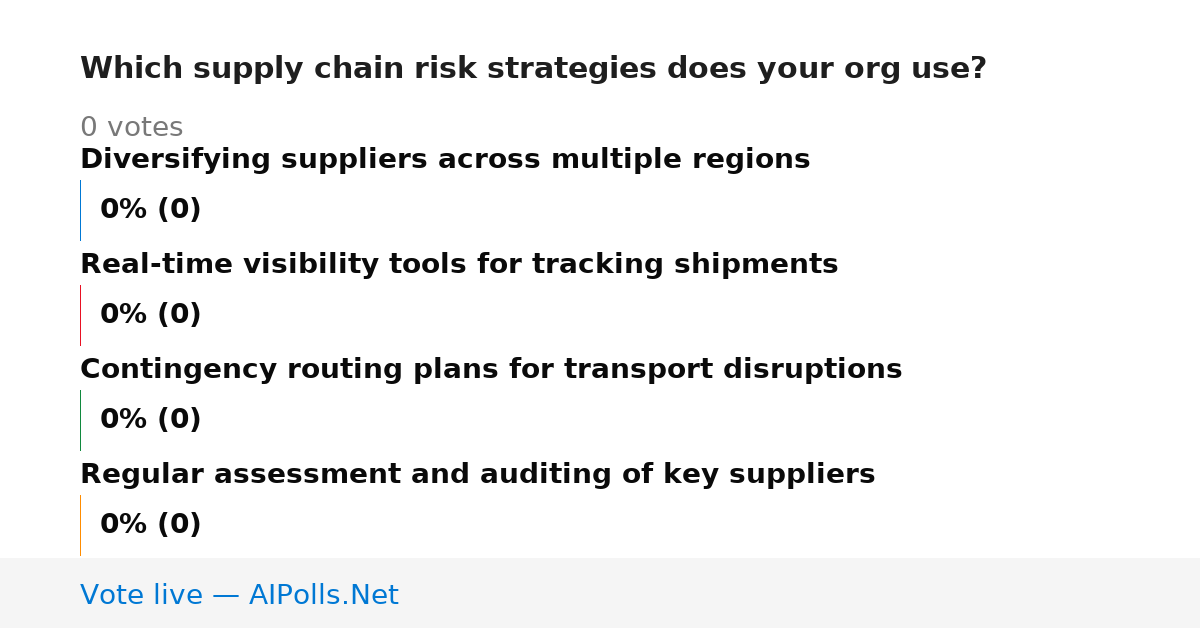 Which supply chain risk strategies does your org use?

0 votes

Diversifying suppliers across multiple regions

0% (0)

Real-time visibility tools for tracking shipments

0% (0)

Contingency routing plans for transport disruptions

0% (0)

Regular assessment and auditing of key suppliers

0% (0)

Vote live — AIPolls.Net